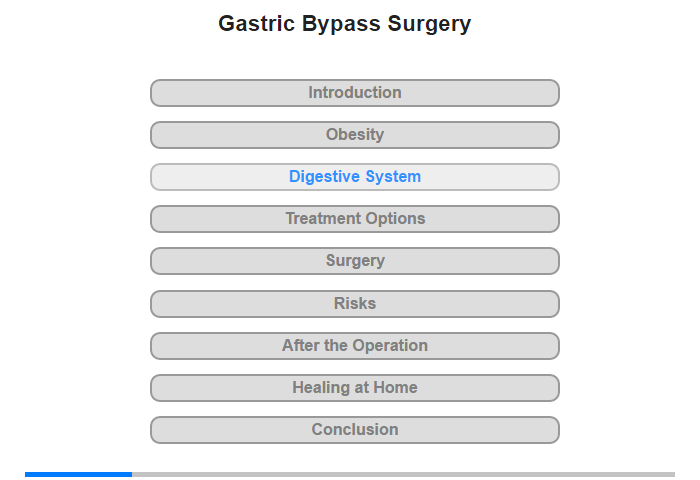 Gastric Bypass Surgery

Introduction

Obesity

Digestive System

Treatment Options

Surgery

Risks

After the Operation

Healing at Home

Conclusion